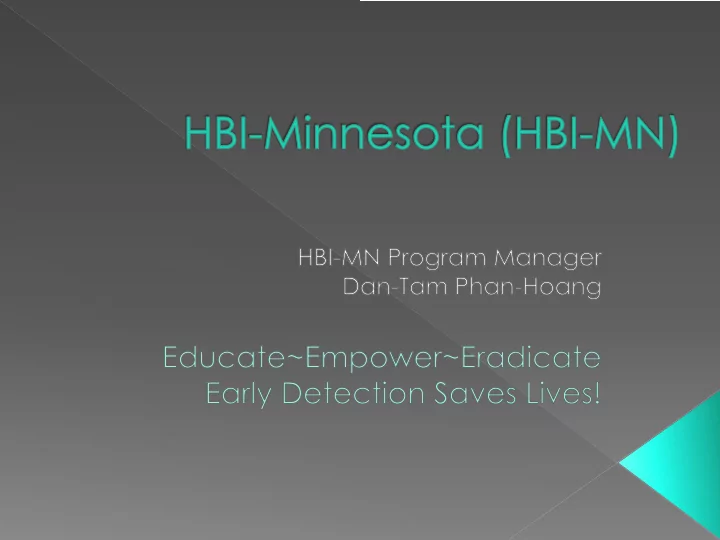 HBI-Minnesota (HBI-MN)

HBI-MN Program Manager
Dan-Tam Phan-Hoang

Educate~Empower~Eradicate
Early Detection Saves Lives!